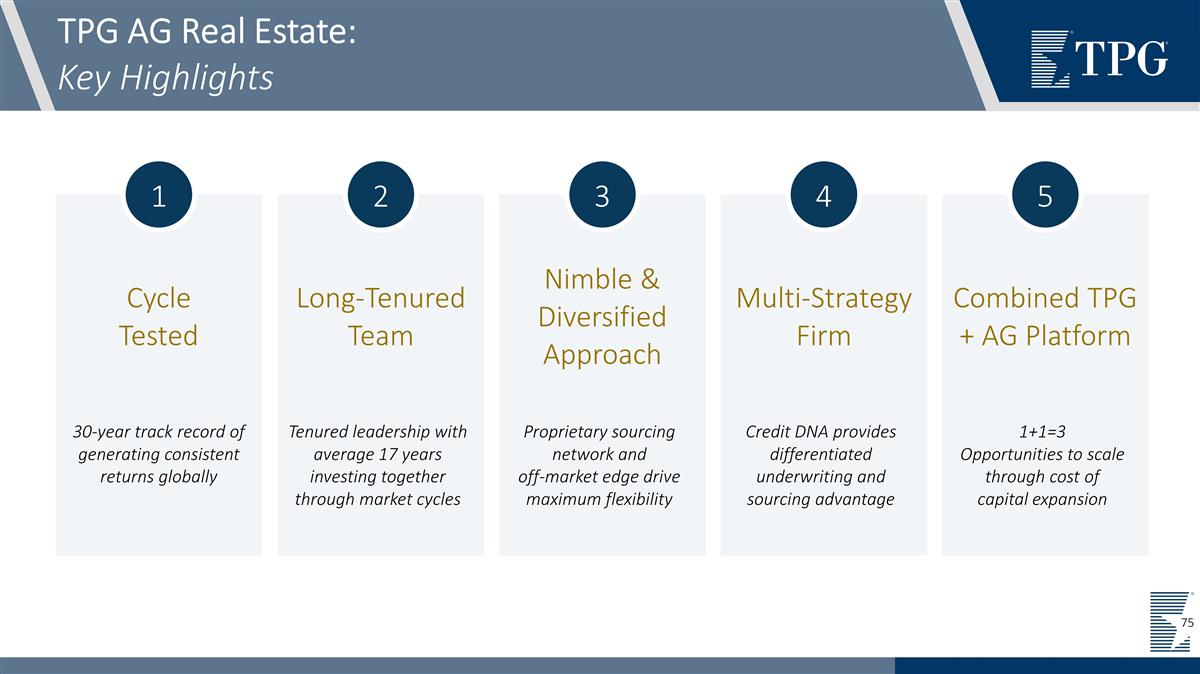 TPG AG Real Estate:
Key Highlights

TPG

1

Cycle Tested

30-year track record of generating consistent returns globally

2

Long-Tenured Team

Tenured leadership with average 17 years investing together through market cycles

3

Nimble & Diversified Approach

Proprietary sourcing network and off-market edge drive maximum flexibility

4

Multi-Strategy Firm

Credit DNA provides differentiated underwriting and sourcing advantage

5

Combined TPG + AG Platform

1+1=3
Opportunities to scale through cost of capital expansion

75